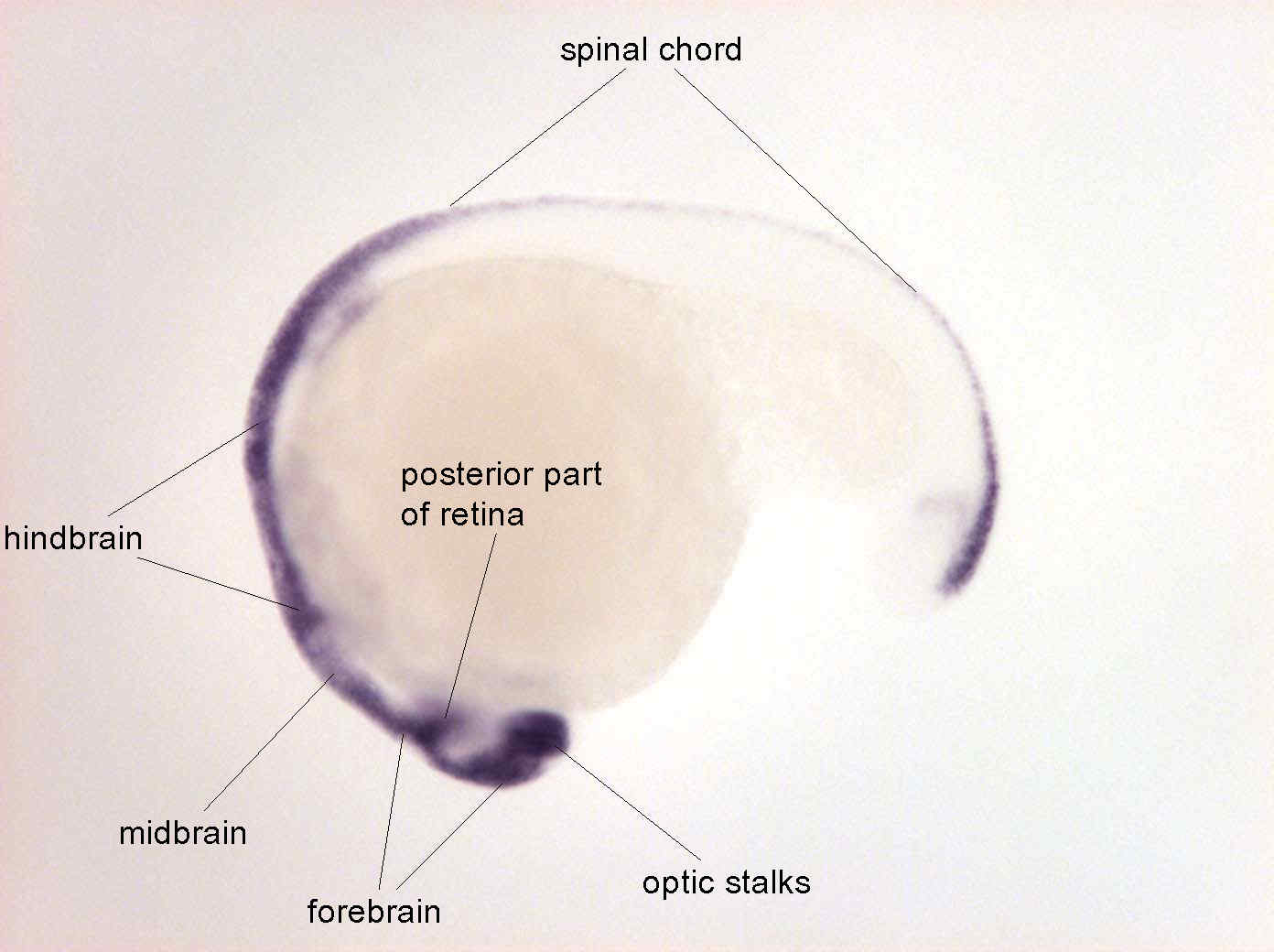 spinal chord

posterior part of retina

hindbrain

midbrain

forebrain

optic stalks